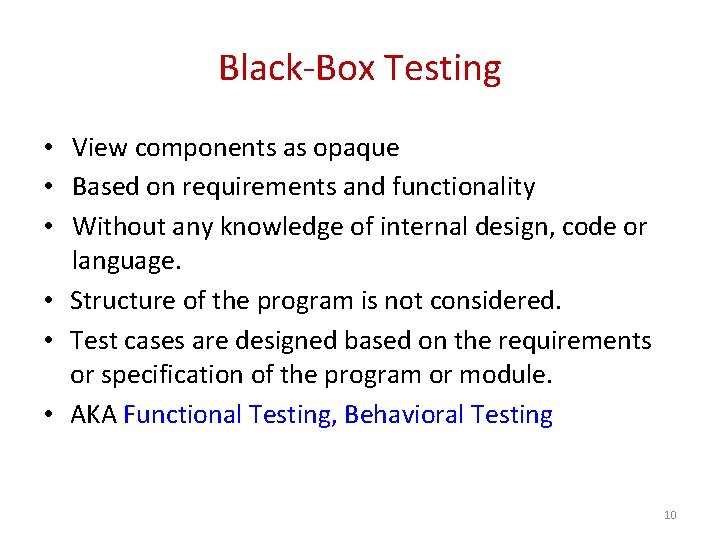 Black-Box Testing

• View components as opaque
• Based on requirements and functionality
• Without any knowledge of internal design, code or language.
• Structure of the program is not considered.
• Test cases are designed based on the requirements or specification of the program or module.
• AKA Functional Testing, Behavioral Testing

10